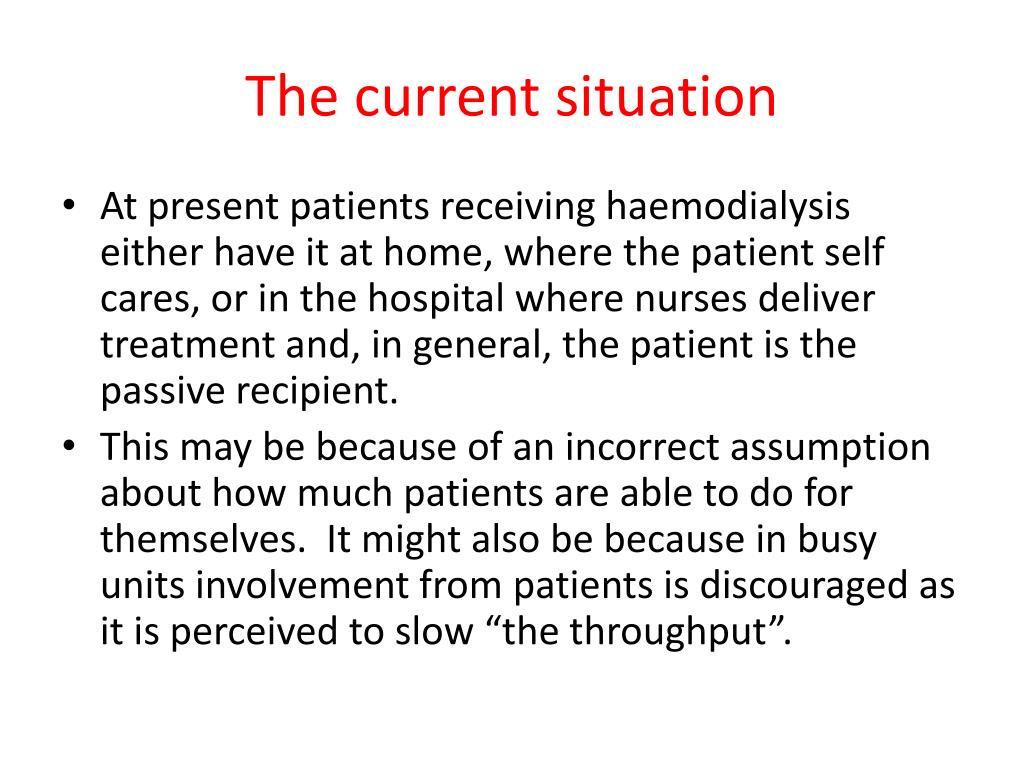 The current situation

• At present patients receiving haemodialysis either have it at home, where the patient self cares, or in the hospital where nurses deliver treatment and, in general, the patient is the passive recipient.
• This may be because of an incorrect assumption about how much patients are able to do for themselves.  It might also be because in busy units involvement from patients is discouraged as it is perceived to slow “the throughput”.